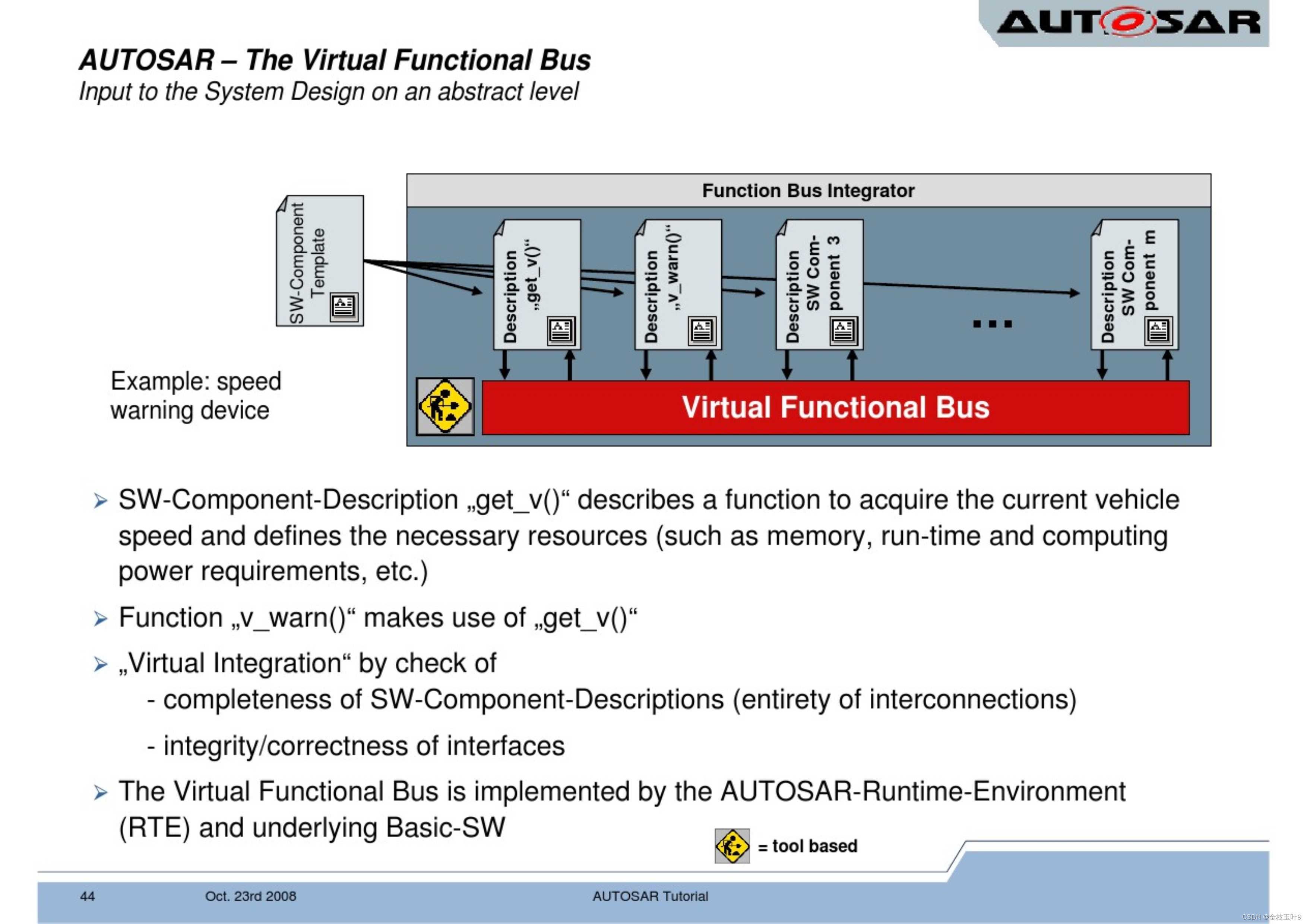 AUTOSAR

AUTOSAR – The Virtual Functional Bus
Input to the System Design on an abstract level

SW-Component Template

Function Bus Integrator

Description „get_v()“

Description „v_warn()“

Description SW Component 3

...

Description SW Component m

Example: speed warning device

Virtual Functional Bus

➢ SW-Component-Description „get_v()“ describes a function to acquire the current vehicle speed and defines the necessary resources (such as memory, run-time and computing power requirements, etc.)

➢ Function „v_warn()“ makes use of „get_v()“

➢ „Virtual Integration“ by check of
- completeness of SW-Component-Descriptions (entirety of interconnections)
- integrity/correctness of interfaces

➢ The Virtual Functional Bus is implemented by the AUTOSAR-Runtime-Environment (RTE) and underlying Basic-SW

= tool based

44 Oct. 23rd 2008 AUTOSAR Tutorial

CSDN @金枝玉叶9